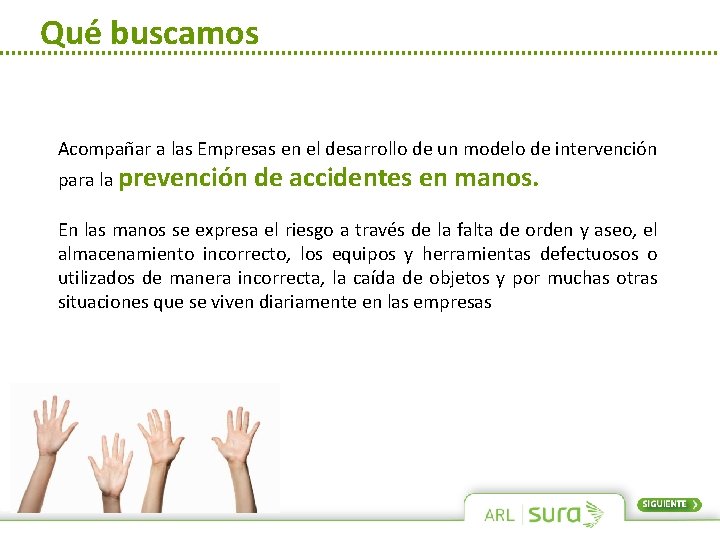 Qué buscamos

Acompañar a las Empresas en el desarrollo de un modelo de intervención para la prevención de accidentes en manos.

En las manos se expresa el riesgo a través de la falta de orden y aseo, el almacenamiento incorrecto, los equipos y herramientas defectuosos o utilizados de manera incorrecta, la caída de objetos y por muchas otras situaciones que se viven diariamente en las empresas

ARL sura

SIGUIENTE